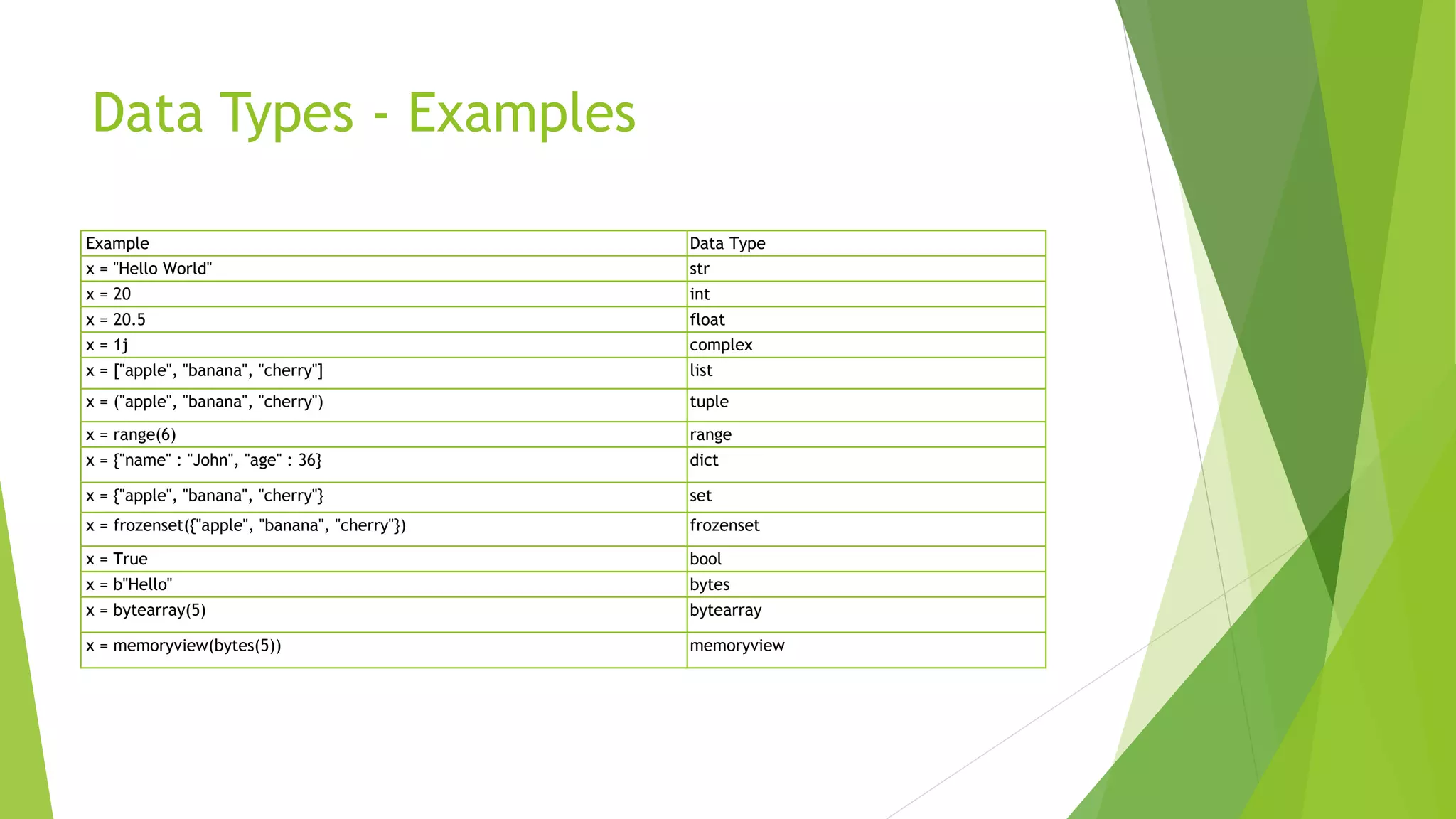 Data Types - Examples

| Example | Data Type |
|---|---|
| x = "Hello World" | str |
| x = 20 | int |
| x = 20.5 | float |
| x = 1j | complex |
| x = ["apple", "banana", "cherry"] | list |
| x = ("apple", "banana", "cherry") | tuple |
| x = range(6) | range |
| x = {"name" : "John", "age" : 36} | dict |
| x = {"apple", "banana", "cherry"} | set |
| x = frozenset({"apple", "banana", "cherry"}) | frozenset |
| x = True | bool |
| x = b"Hello" | bytes |
| x = bytearray(5) | bytearray |
| x = memoryview(bytes(5)) | memoryview |